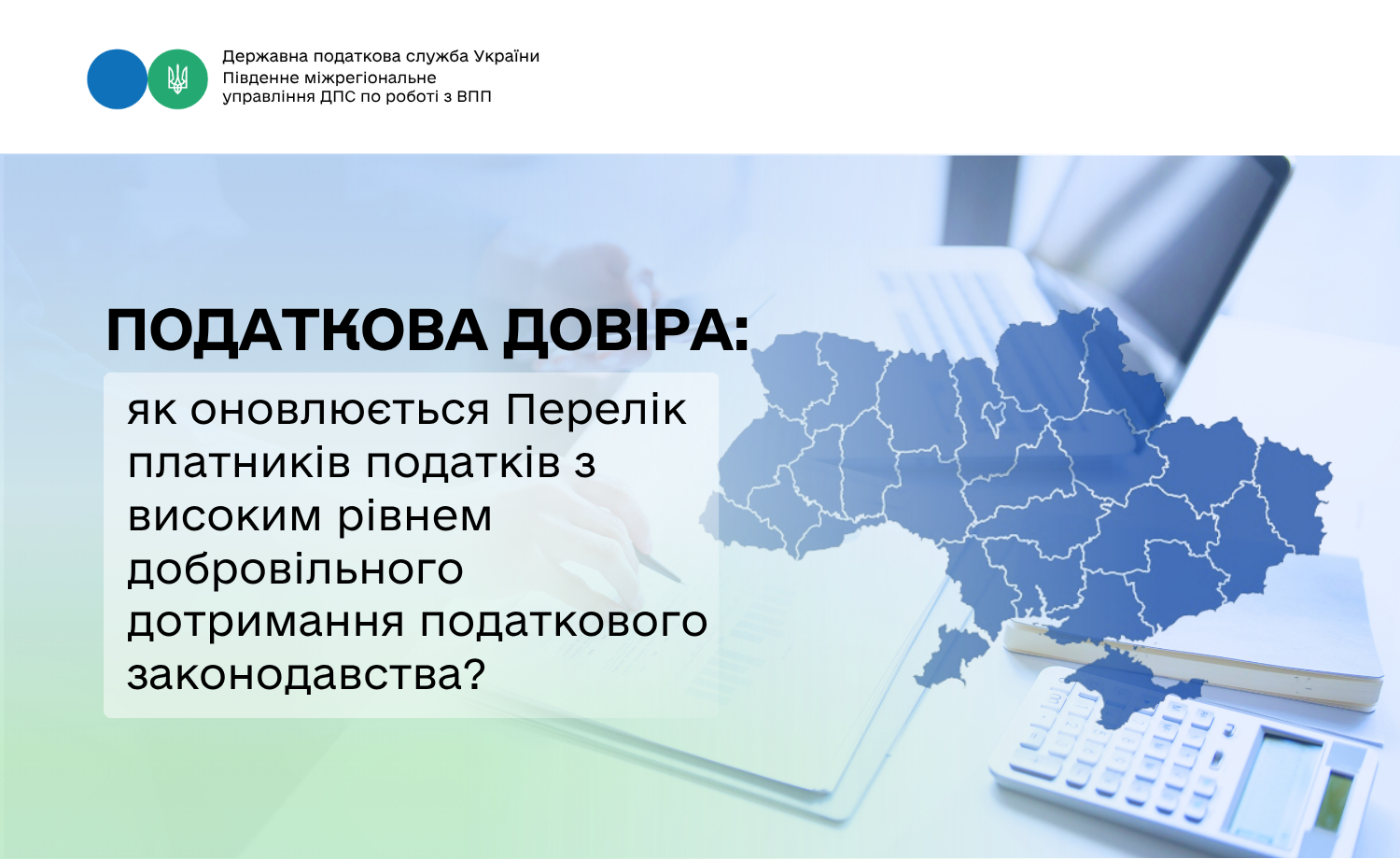 Державна податкова служба України
Південне міжрегіональне
управління ДПС по роботі з ВПП

ПОДАТКОВА ДОВІРА:

як оновлюється Перелік платників податків з високим рівнем добровільного дотримання податкового законодавства?